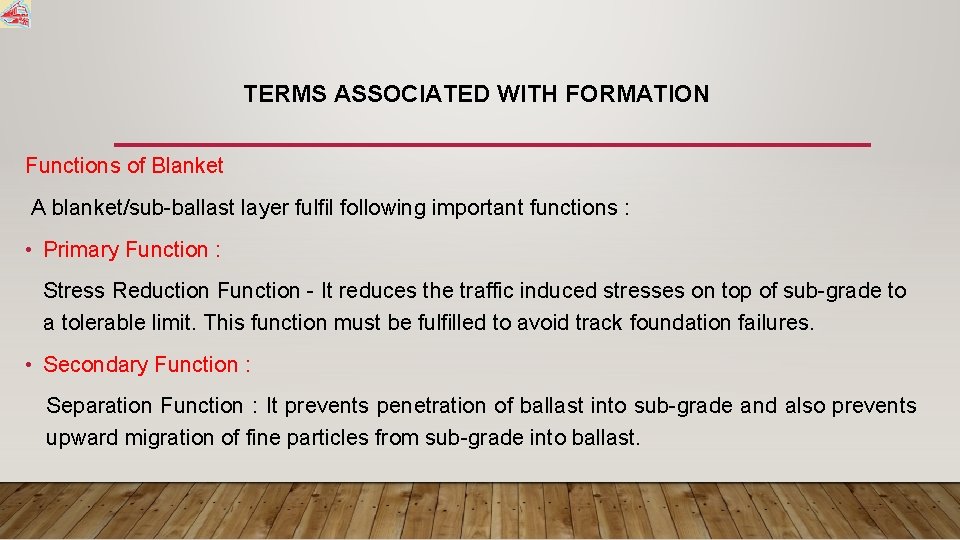 TERMS ASSOCIATED WITH FORMATION

Functions of Blanket

A blanket/sub-ballast layer fulfil following important functions :

• Primary Function :

Stress Reduction Function - It reduces the traffic induced stresses on top of sub-grade to a tolerable limit. This function must be fulfilled to avoid track foundation failures.

• Secondary Function :

Separation Function : It prevents penetration of ballast into sub-grade and also prevents upward migration of fine particles from sub-grade into ballast.